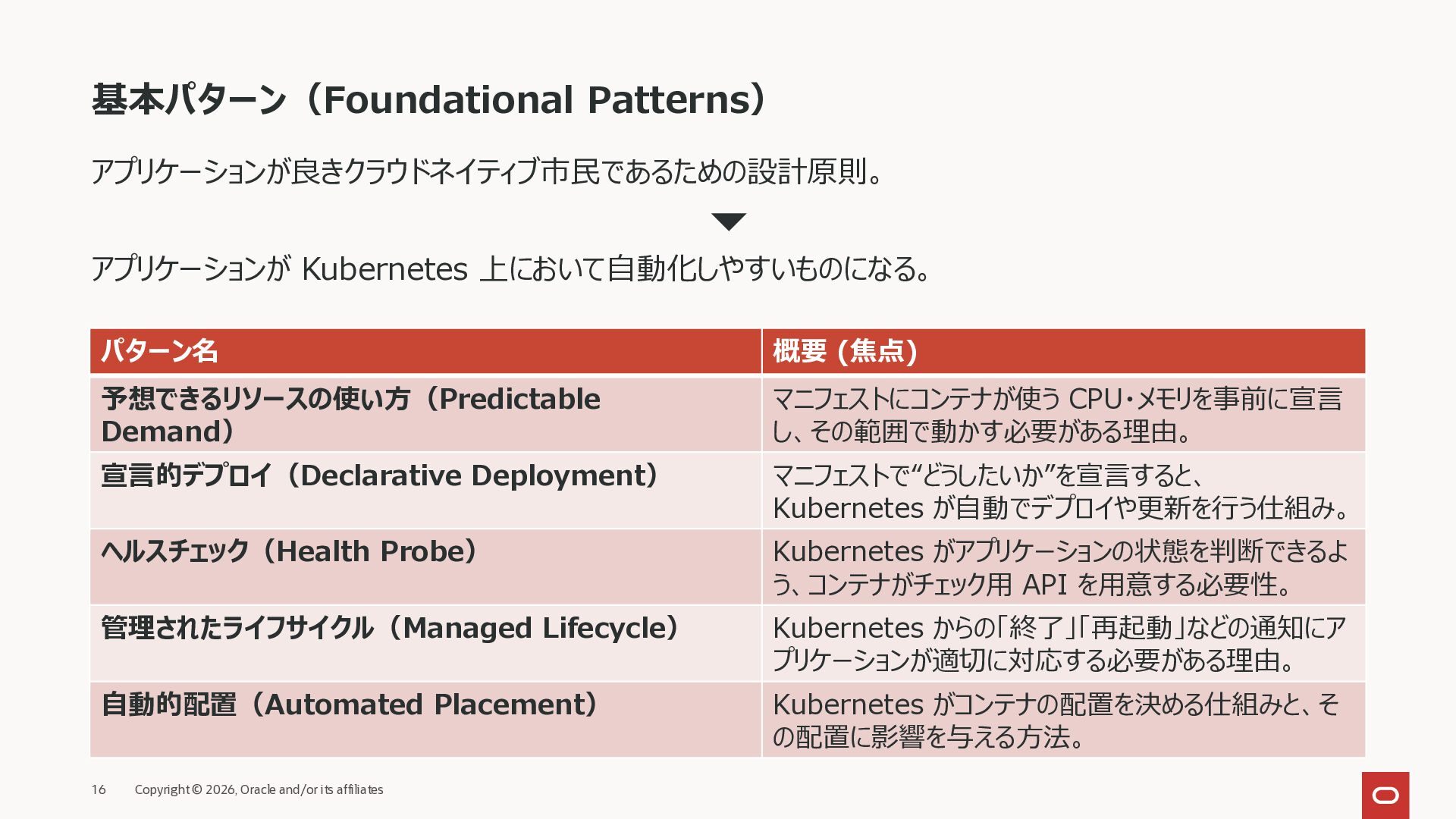 基本パターン（Foundational Patterns）

アプリケーションが良きクラウドネイティブ市民であるための設計原則。

アプリケーションが Kubernetes 上において自動化しやすいものになる。

| パターン名 | 概要 (焦点) |
|---|---|
| 予想できるリソースの使い方（Predictable Demand） | マニフェストにコンテナが使う CPU・メモリを事前に宣言し、その範囲で動かす必要がある理由。 |
| 宣言的デプロイ（Declarative Deployment） | マニフェストで“どうしたいか”を宣言すると、Kubernetes が自動でデプロイや更新を行う仕組み。 |
| ヘルスチェック（Health Probe） | Kubernetes がアプリケーションの状態を判断できるよう、コンテナがチェック用 API を用意する必要性。 |
| 管理されたライフサイクル（Managed Lifecycle） | Kubernetes からの「終了」「再起動」などの通知にアプリケーションが適切に対応する必要がある理由。 |
| 自動的配置（Automated Placement） | Kubernetes がコンテナの配置を決める仕組みと、その配置に影響を与える方法。 |

16 Copyright © 2026, Oracle and/or its affiliates